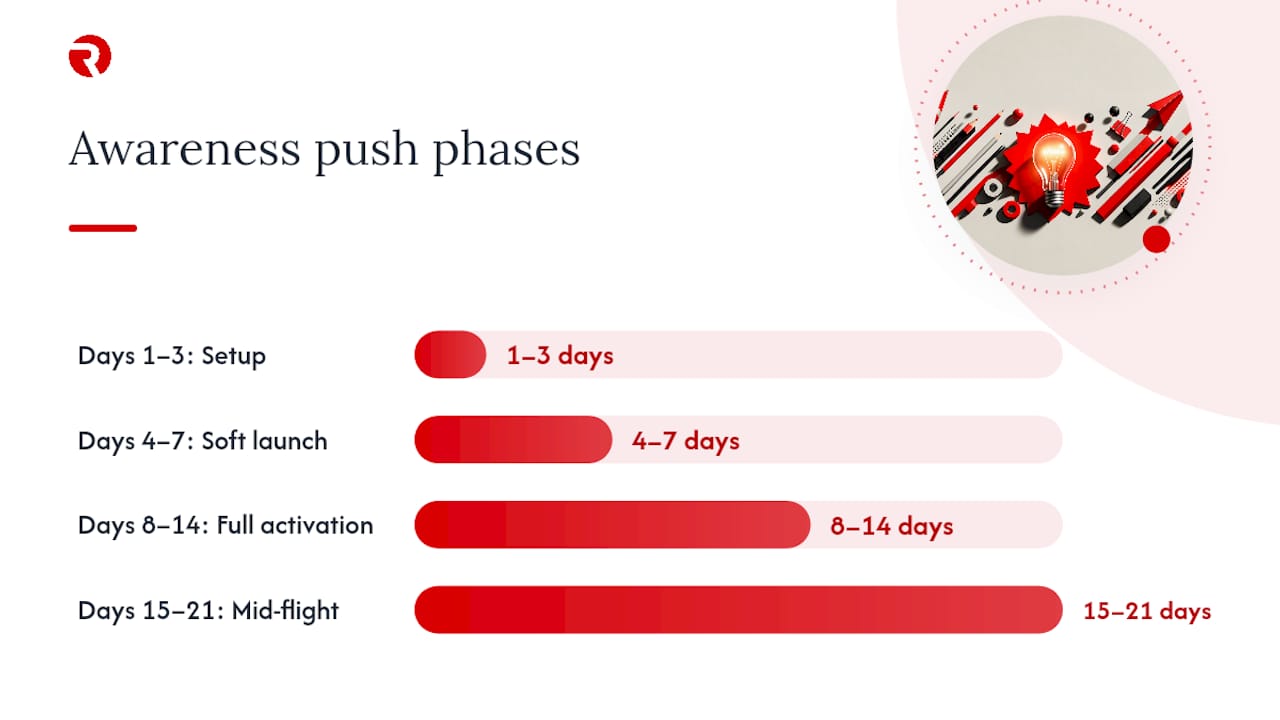 Awareness push phases

Days 1–3: Setup
1–3 days

Days 4–7: Soft launch
4–7 days

Days 8–14: Full activation
8–14 days

Days 15–21: Mid-flight
15–21 days